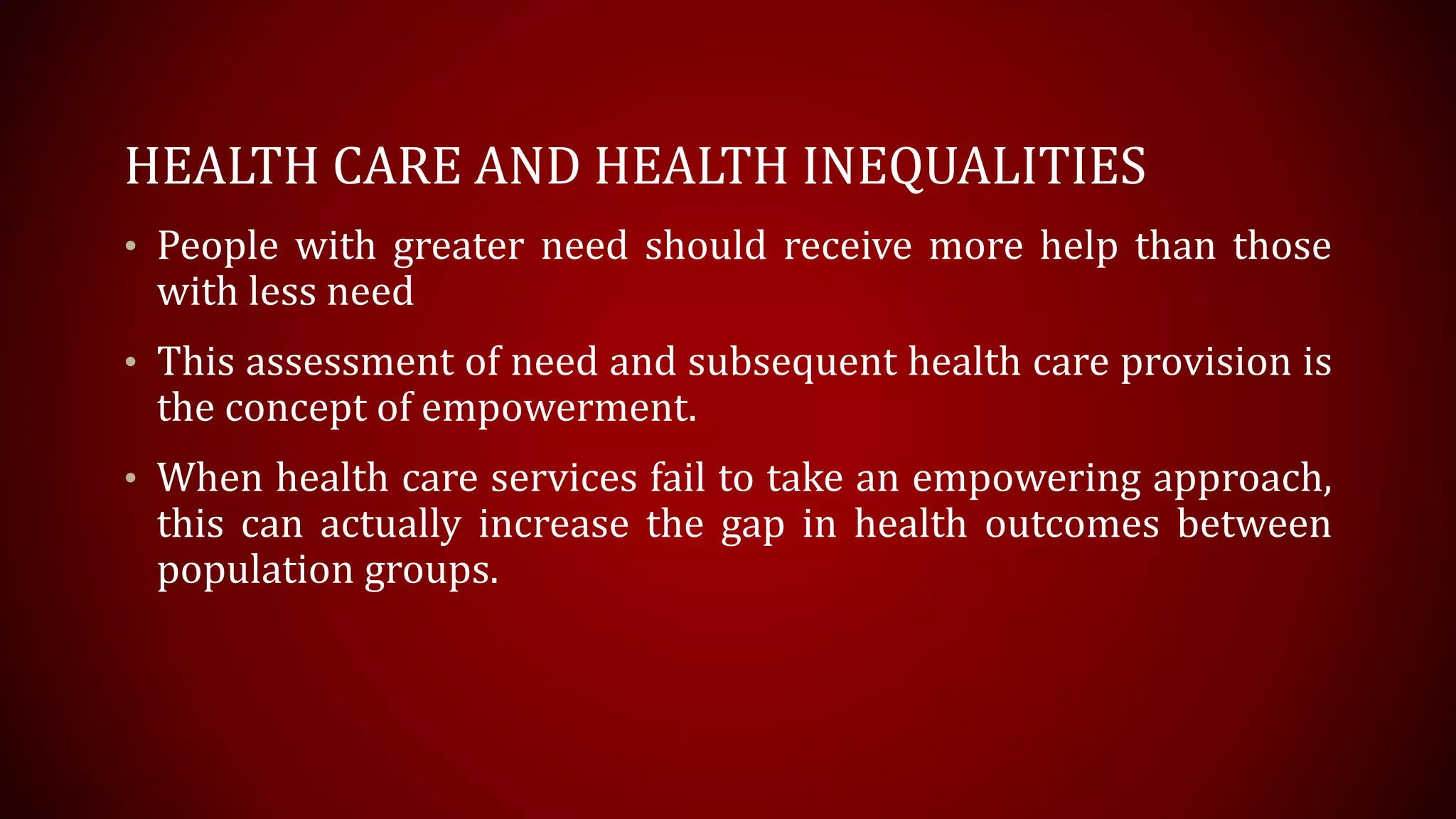 HEALTH CARE AND HEALTH INEQUALITIES

• People with greater need should receive more help than those with less need

• This assessment of need and subsequent health care provision is the concept of empowerment.

• When health care services fail to take an empowering approach, this can actually increase the gap in health outcomes between population groups.